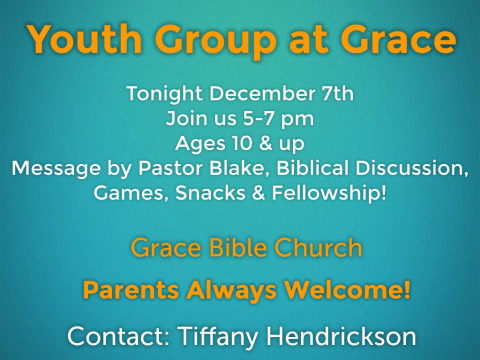 Youth Group at Grace

Tonight December 7th
Join us 5-7 pm
Ages 10 & up
Message by Pastor Blake, Biblical Discussion, Games, Snacks & Fellowship!

Grace Bible Church

Parents Always Welcome!

Contact: Tiffany Hendrickson